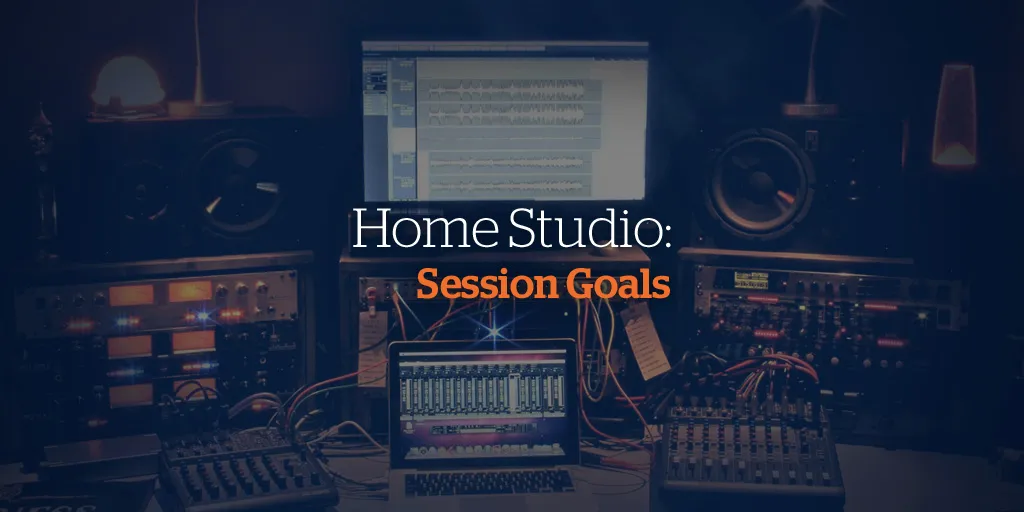 Home Studio:
Session Goals